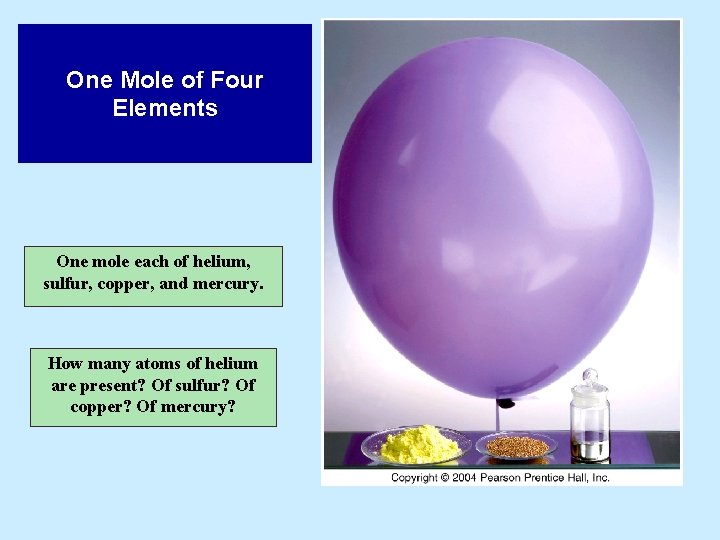 One Mole of Four Elements

One mole each of helium, sulfur, copper, and mercury.

How many atoms of helium are present? Of sulfur? Of copper? Of mercury?

Copyright © 2004 Pearson Prentice Hall, Inc.